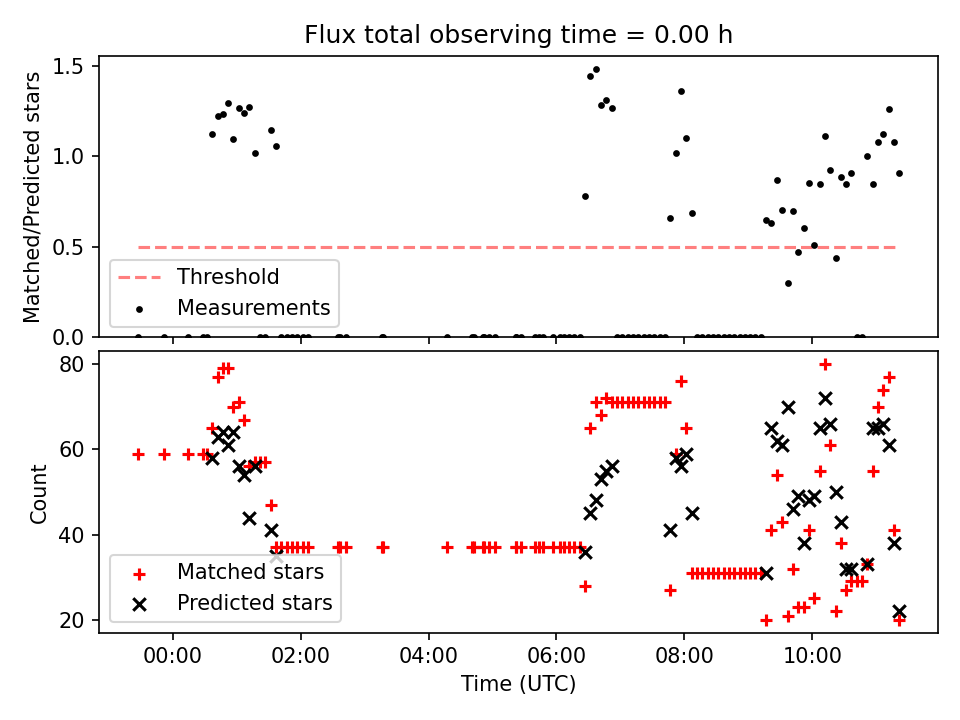 Flux total observing time = 0.00 h

Matched/Predicted stars

1.5
1.0
0.5
0.0

Threshold
Measurements

Count

80
60
40
20

Matched stars
Predicted stars

00:00
02:00
04:00
06:00
08:00
10:00

Time (UTC)